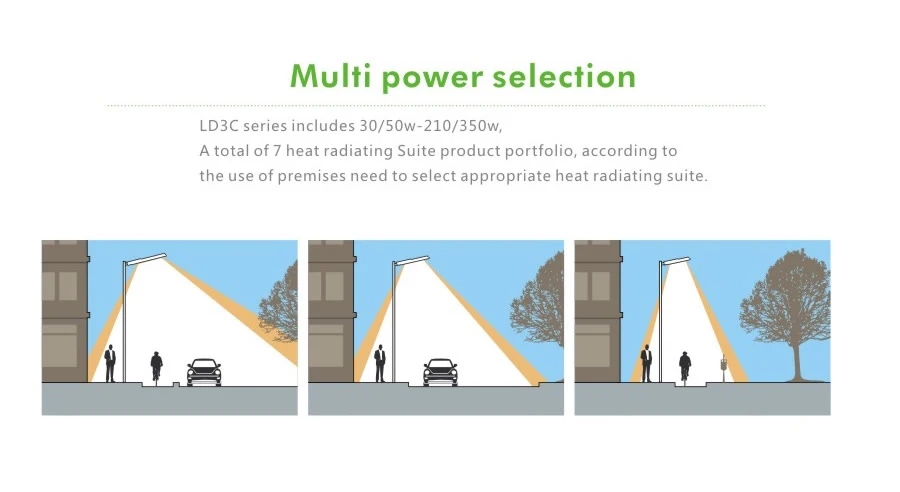 Multi power selection

LD3C series includes 30/50w-210/350w,
A total of 7 heat radiating Suite product portfolio, according to the use of premises need to select appropriate heat radiating suite.